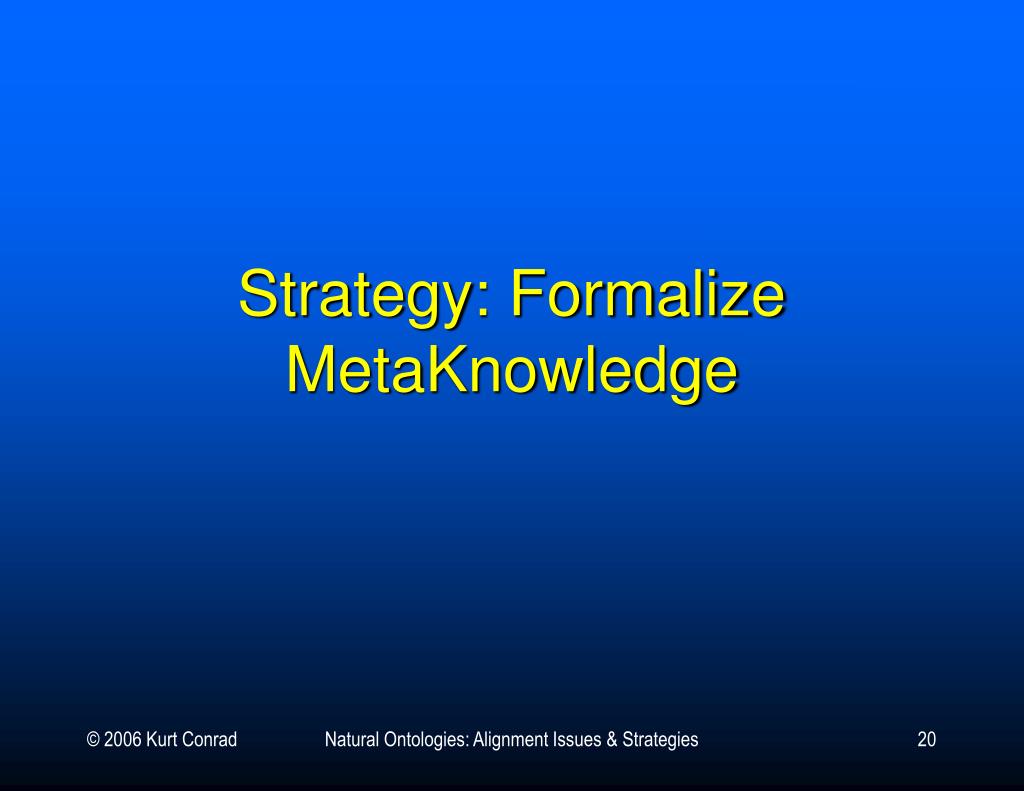 Strategy: Formalize MetaKnowledge

© 2006 Kurt Conrad

Natural Ontologies: Alignment Issues & Strategies

20